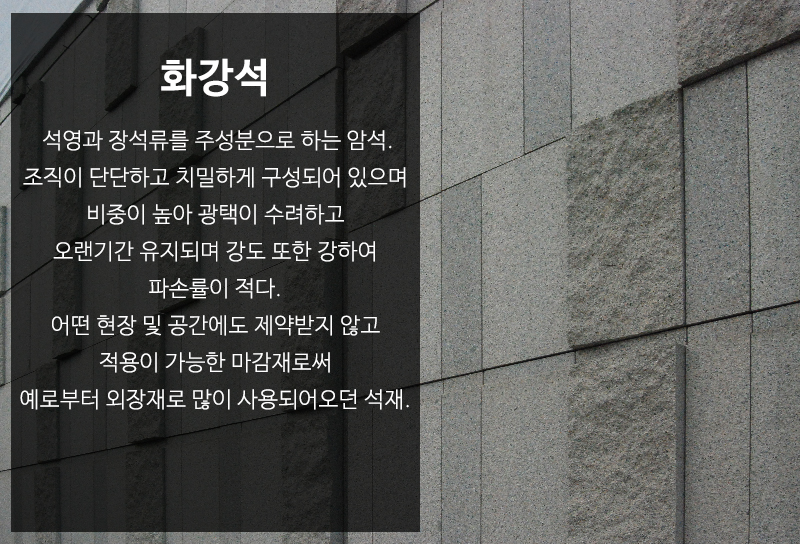 화강석

석영과 장석류를 주성분으로 하는 암석.
조직이 단단하고 치밀하게 구성되어 있으며
비중이 높아 광택이 수려하고
오랜기간 유지되며 강도 또한 강하여
파손률이 적다.
어떤 현장 및 공간에도 제약받지 않고
적용이 가능한 마감재로써
예로부터 외장재로 많이 사용되어오던 석재.